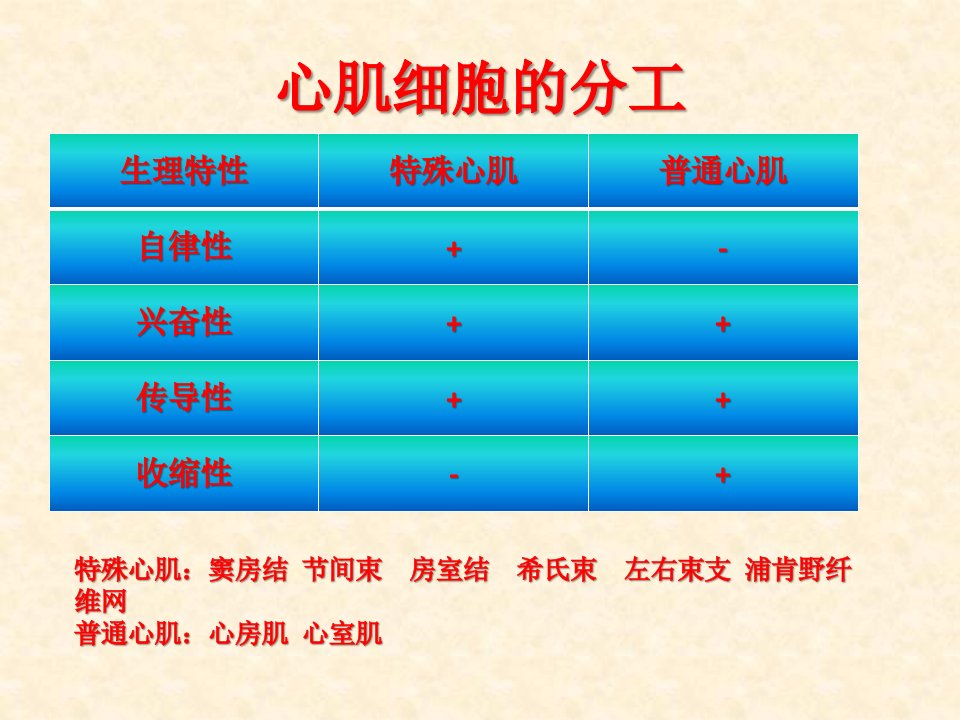 心肌细胞的分工

| 生理特性 | 特殊心肌 | 普通心肌 |
|---|---|---|
| 自律性 | + | - |
| 兴奋性 | + | + |
| 传导性 | + | + |
| 收缩性 | - | + |

特殊心肌：窦房结 节间束 房室结 希氏束 左右束支 浦肯野纤维网
普通心肌：心房肌 心室肌